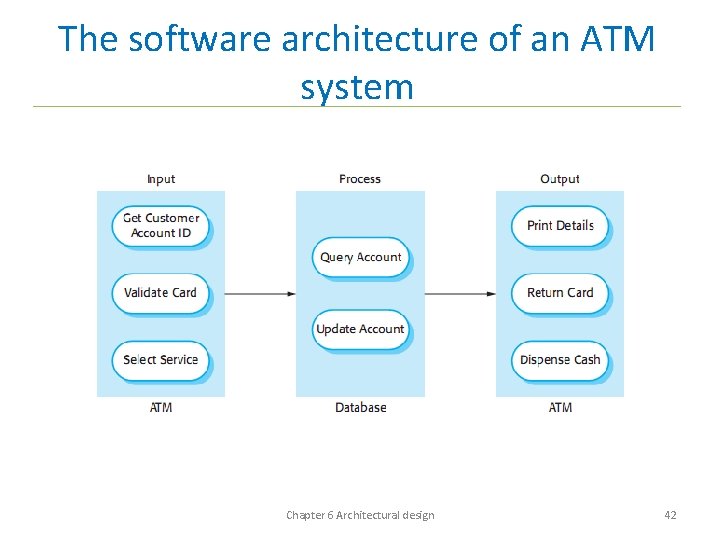 The software architecture of an ATM system

Input

Get Customer Account ID

Validate Card

Select Service

ATM

Process

Query Account

Update Account

Database

Output

Print Details

Return Card

Dispense Cash

ATM

Chapter 6 Architectural design

42